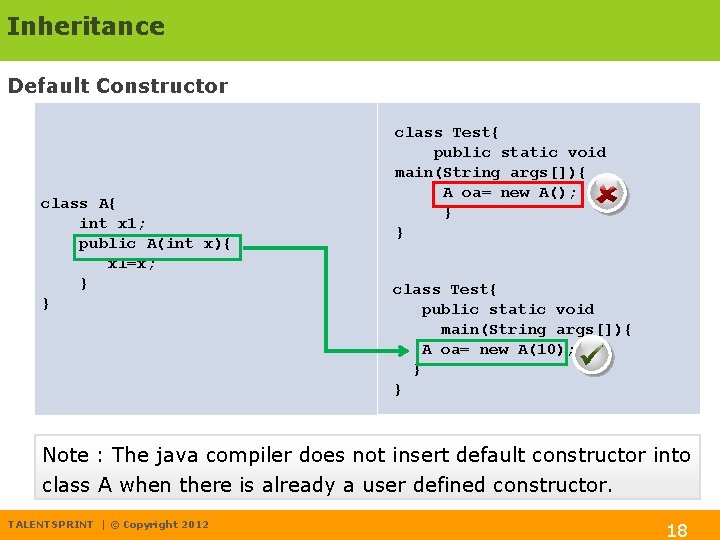 Inheritance

Default Constructor

class A{
    int x1;
    public A(int x){
        x1=x;
    }
}

class Test{
    public static void
main(String args[]){
    A oa= new A();
    }
}

class Test{
    public static void
    main(String args[]){
    A oa= new A(10);
    }
}

Note : The java compiler does not insert default constructor into class A when there is already a user defined constructor.

TALENTSPRINT | © Copyright 2012

18